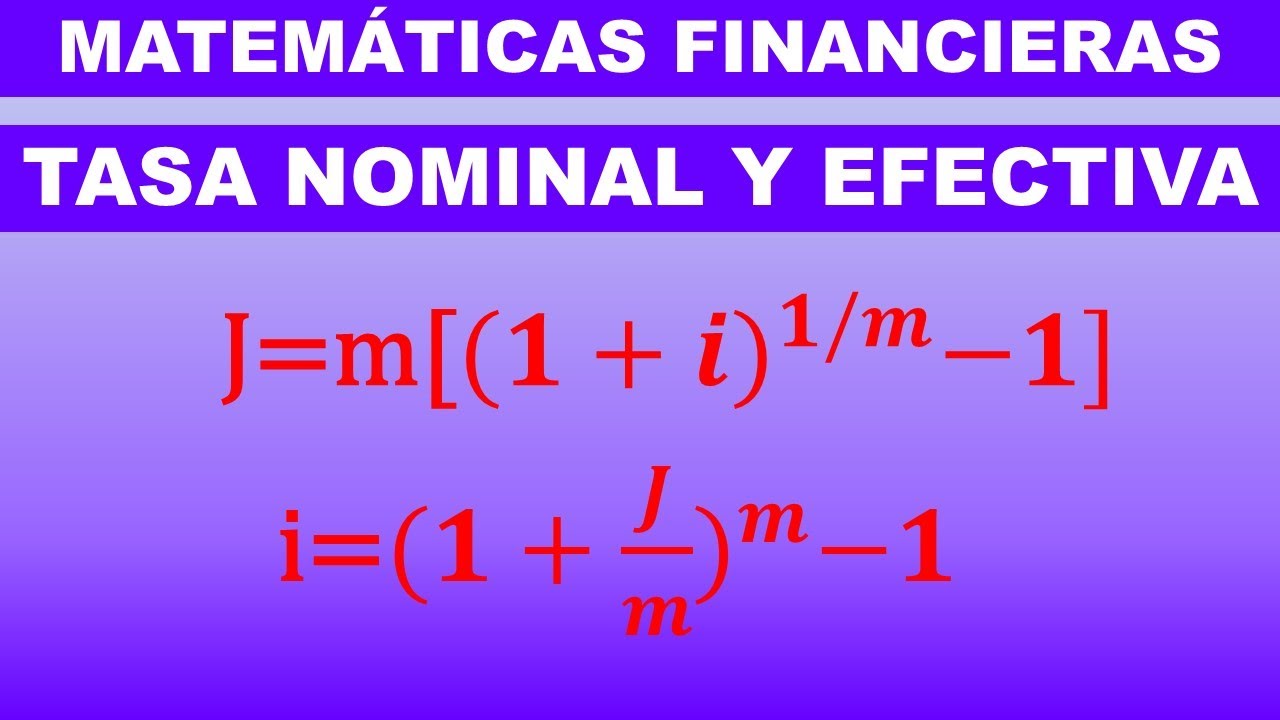 MATEMÁTICAS FINANCIERAS

TASA NOMINAL Y EFECTIVA

$J=m[(1+i)^{1/m}-1]$

$i=(1+\frac{J}{m})^{m}-1$